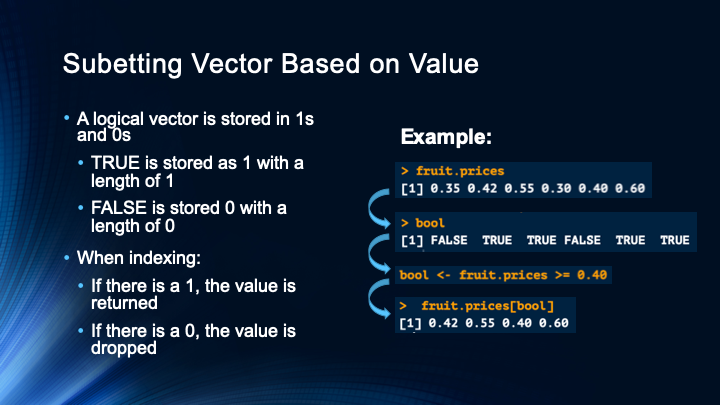 Subetting Vector Based on Value

• A logical vector is stored in 1s and 0s
  • TRUE is stored as 1 with a length of 1
  • FALSE is stored 0 with a length of 0
• When indexing:
  • If there is a 1, the value is returned
  • If there is a 0, the value is dropped

Example:

> fruit.prices
[1] 0.35 0.42 0.55 0.30 0.40 0.60

> bool
[1] FALSE  TRUE  TRUE FALSE  TRUE  TRUE

bool <- fruit.prices >= 0.40

>  fruit.prices[bool]
[1] 0.42 0.55 0.40 0.60